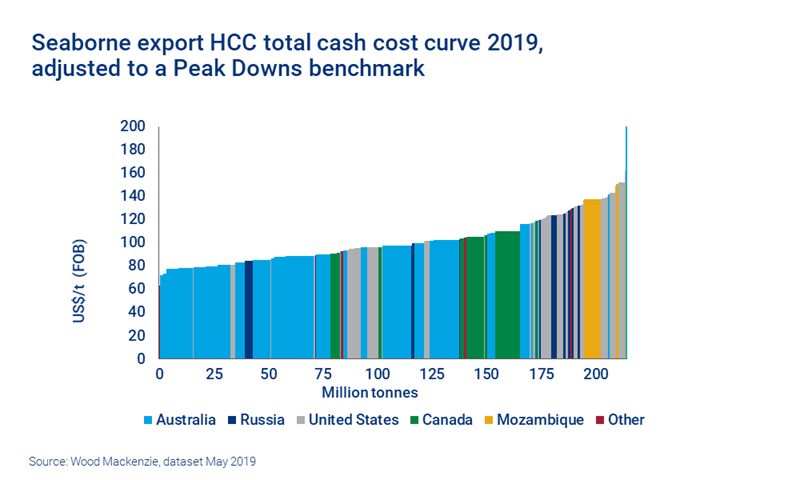 Seaborne export HCC total cash cost curve 2019, adjusted to a Peak Downs benchmark

US$/t (FOB)

200
180
160
140
120
100
80
60
40
20
0

0 25 50 75 100 125 150 175 200

Million tonnes

Australia Russia United States Canada Mozambique Other

Source: Wood Mackenzie, dataset May 2019